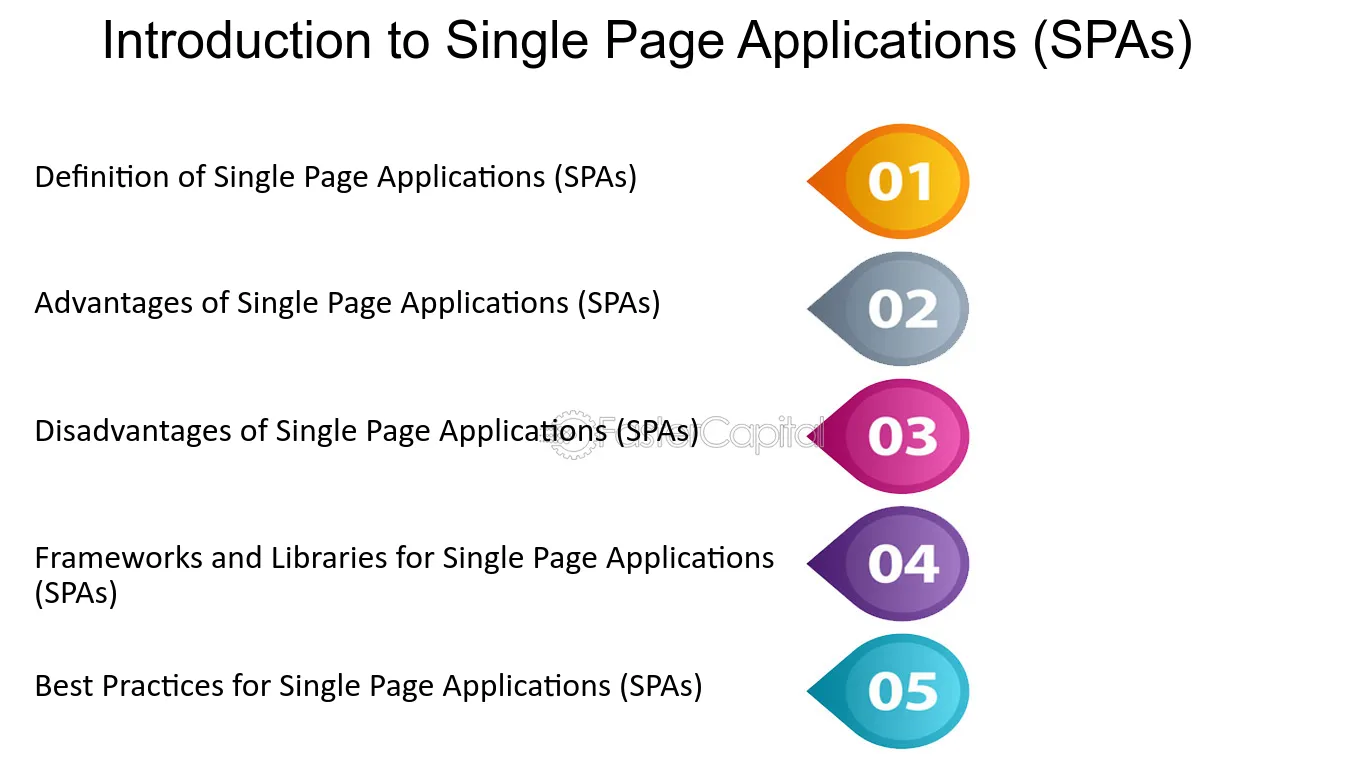 Introduction to Single Page Applications (SPAs)

Definition of Single Page Applications (SPAs)

01

Advantages of Single Page Applications (SPAs)

02

Disadvantages of Single Page Applications (SPAs)

03

Frameworks and Libraries for Single Page Applications (SPAs)

04

Best Practices for Single Page Applications (SPAs)

05

FasterCapital